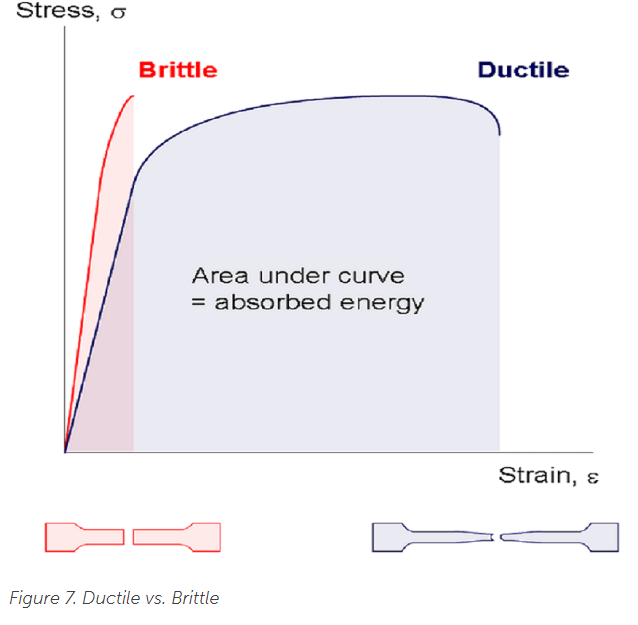 Stress, $\sigma$

Brittle

Ductile

Area under curve
= absorbed energy

Strain, $\varepsilon$

Figure 7. Ductile vs. Brittle